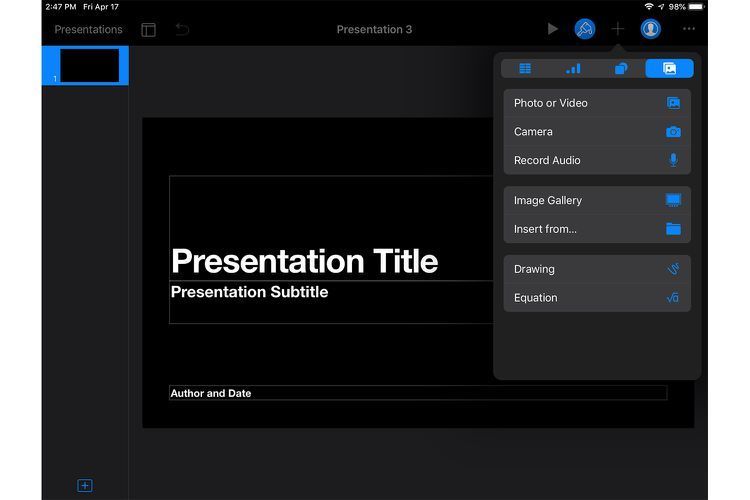 2:47 PM Fri Apr 17

98%

Presentations

Presentation 3

1

Photo or Video

Camera

Record Audio

Image Gallery

Insert from...

Drawing

Equation

Presentation Title

Presentation Subtitle

Author and Date